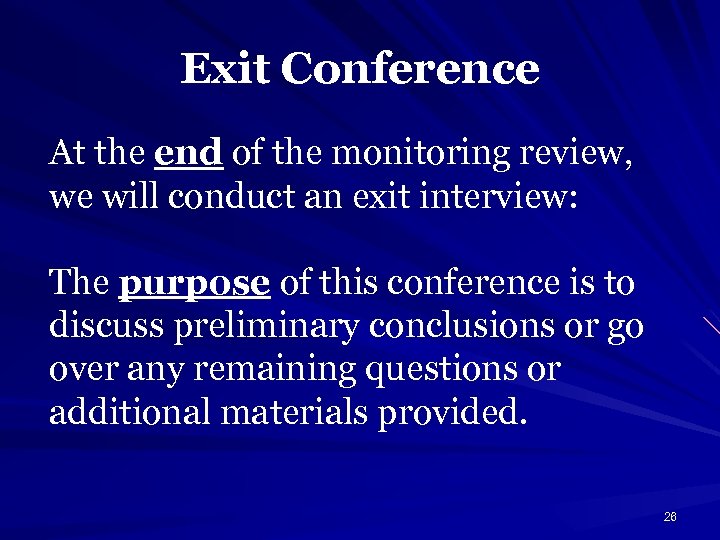 Exit Conference

At the end of the monitoring review, we will conduct an exit interview:

The purpose of this conference is to discuss preliminary conclusions or go over any remaining questions or additional materials provided.

26